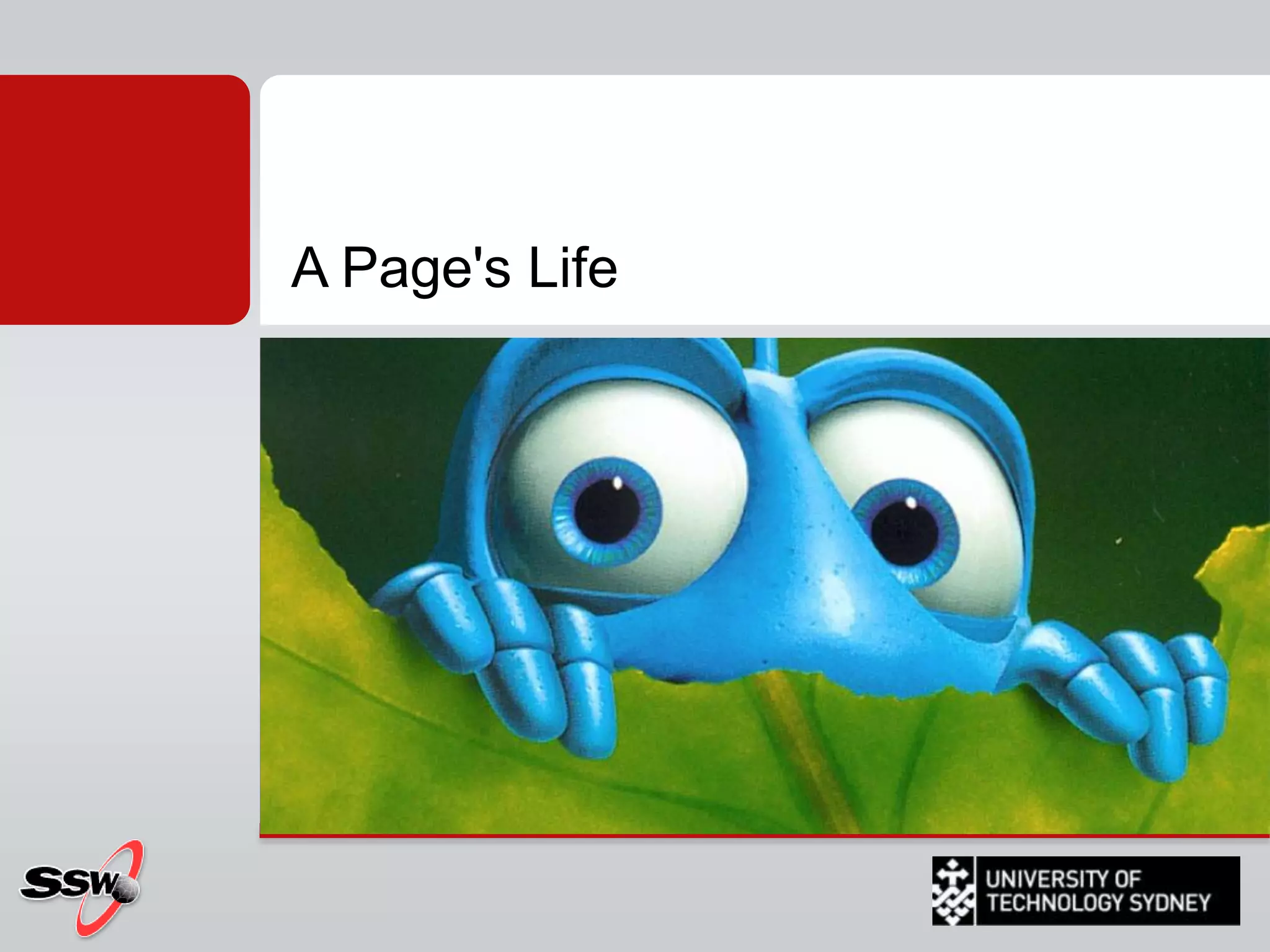 A Page's Life

SSW

UNIVERSITY OF TECHNOLOGY SYDNEY